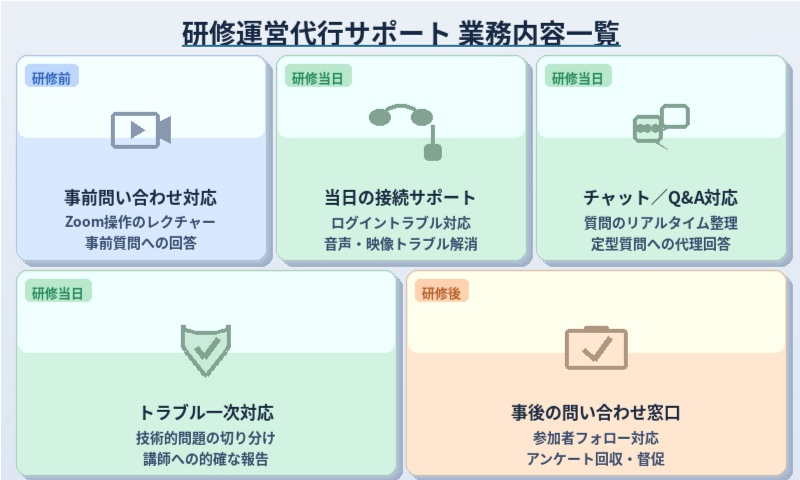 研修運営代行サポート 業務内容一覧

研修前

事前問い合わせ対応
Zoom操作のレクチャー
事前質問への回答

研修当日

当日の接続サポート
ログイントラブル対応
音声・映像トラブル解消

研修当日

チャット／Q&A対応
質問のリアルタイム整理
定型質問への代理回答

研修当日

トラブル一次対応
技術的問題の切り分け
講師への的確な報告

研修後

事後の問い合わせ窓口
参加者フォロー対応
アンケート回収・督促